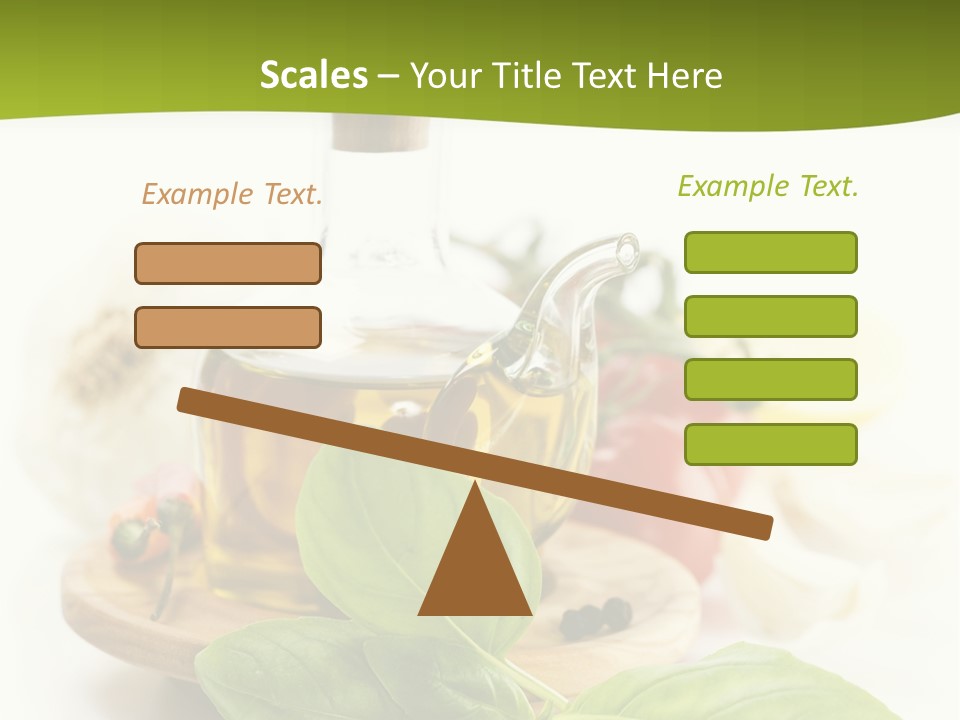 Scales – Your Title Text Here

Example Text.

Example Text.